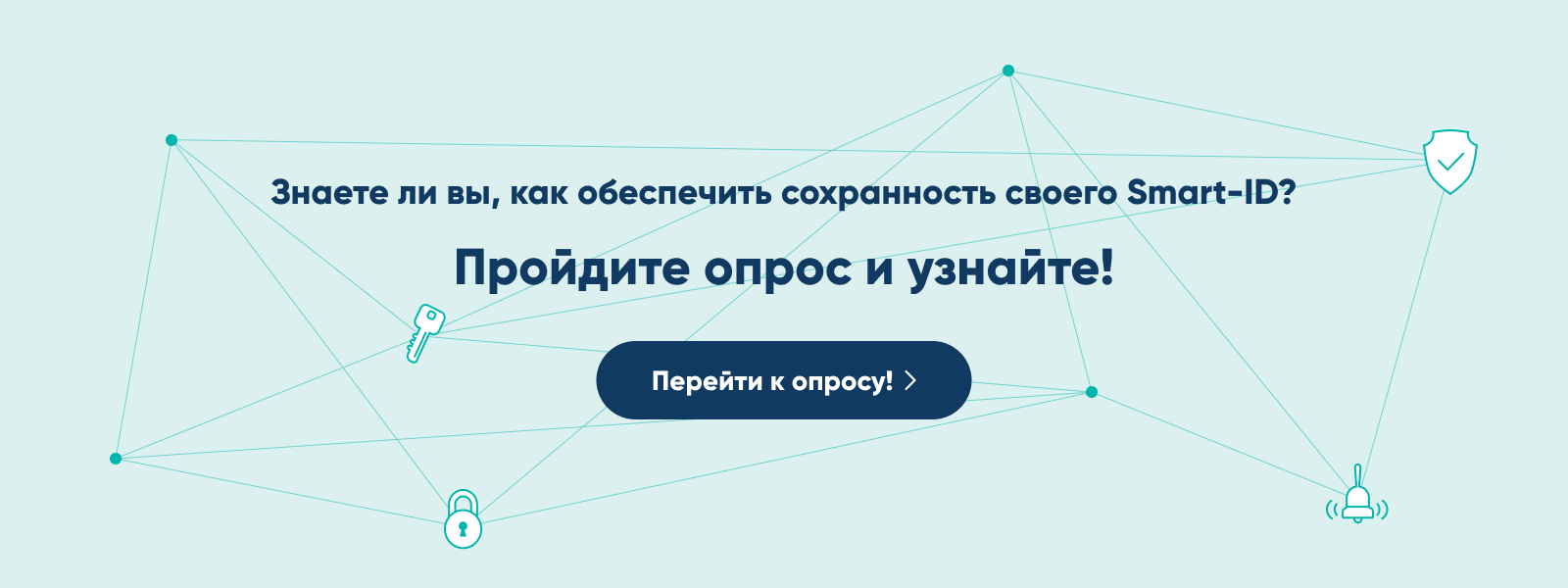 Знаете ли вы, как обеспечить сохранность своего Smart-ID?

Пройдите опрос и узнайте!

Перейти к опросу!